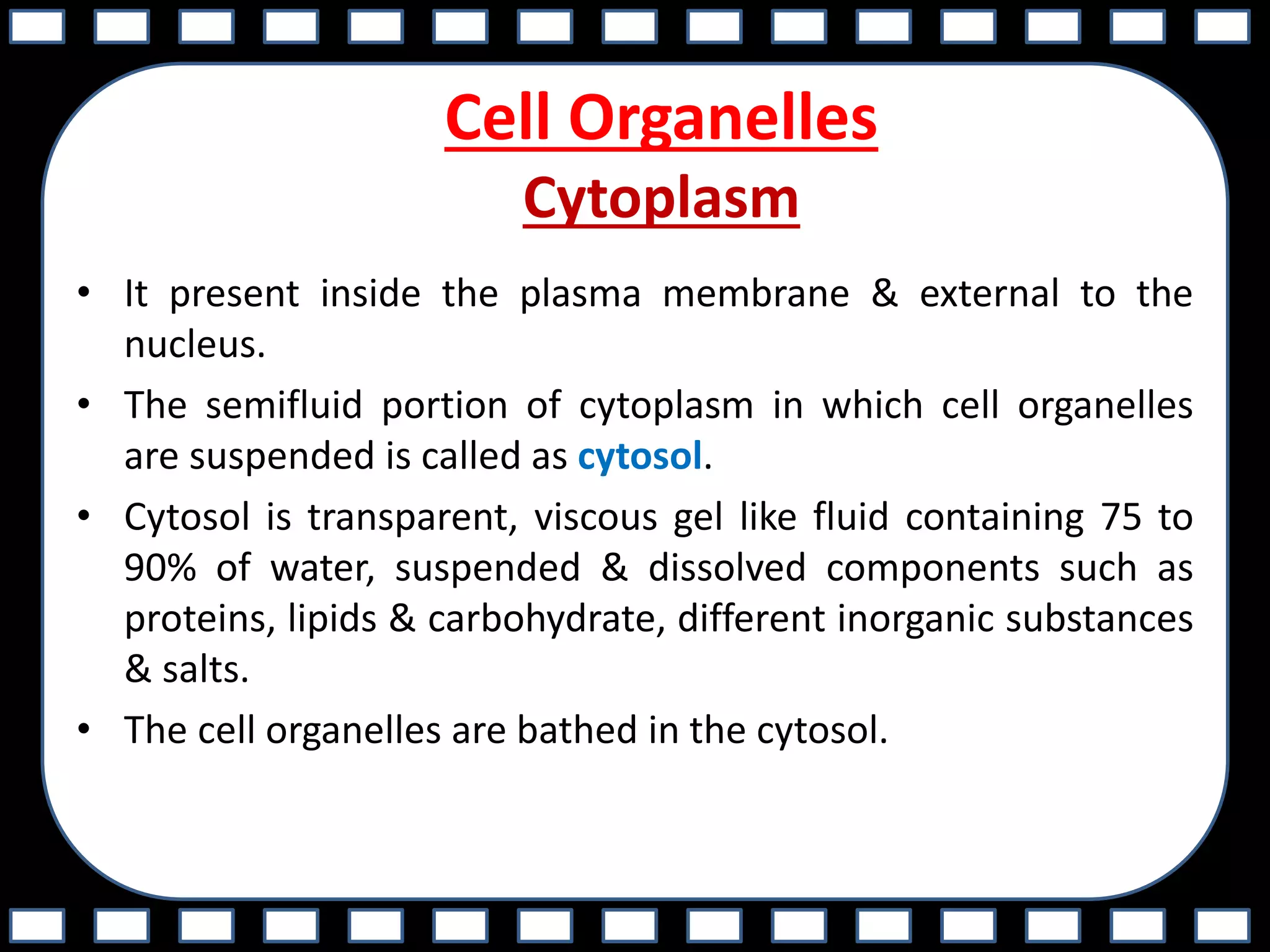 Cell Organelles
Cytoplasm

• It present inside the plasma membrane & external to the nucleus.

• The semifluid portion of cytoplasm in which cell organelles are suspended is called as cytosol.

• Cytosol is transparent, viscous gel like fluid containing 75 to 90% of water, suspended & dissolved components such as proteins, lipids & carbohydrate, different inorganic substances & salts.

• The cell organelles are bathed in the cytosol.